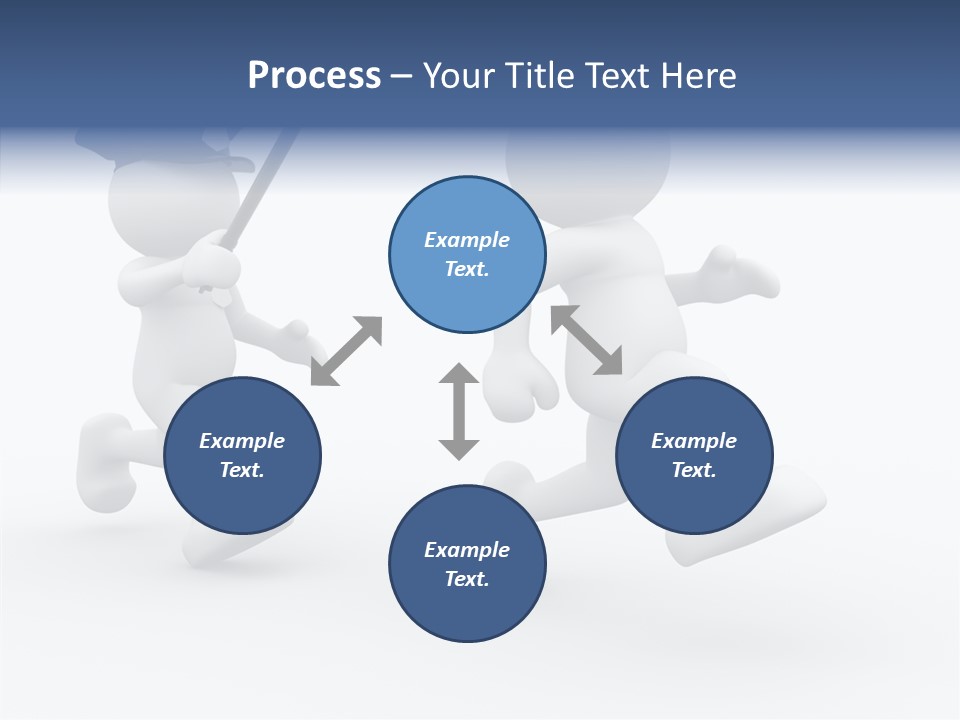 Process – Your Title Text Here

Example Text.

Example Text.

Example Text.

Example Text.